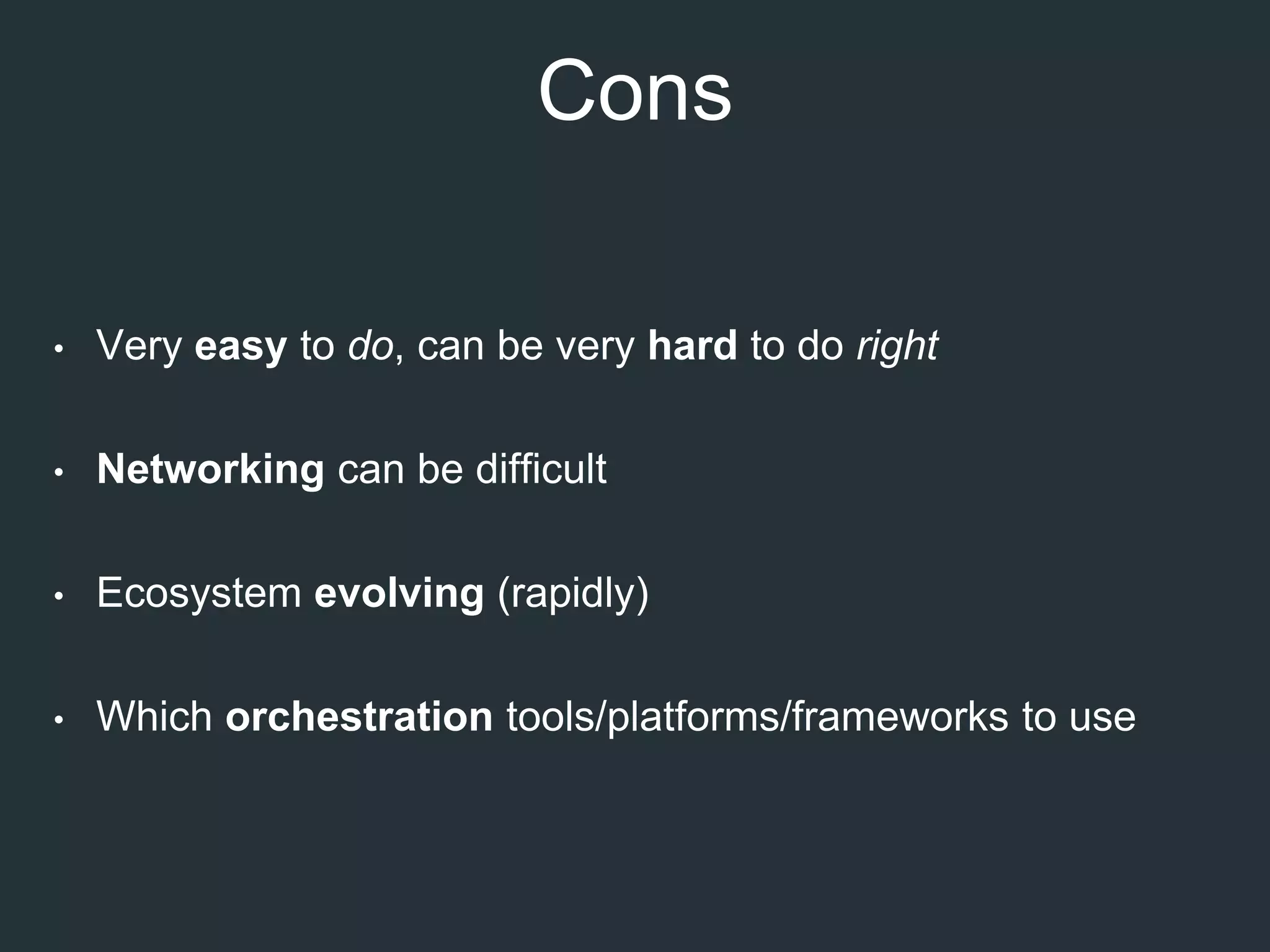 Cons

• Very easy to do, can be very hard to do right

• Networking can be difficult

• Ecosystem evolving (rapidly)

• Which orchestration tools/platforms/frameworks to use